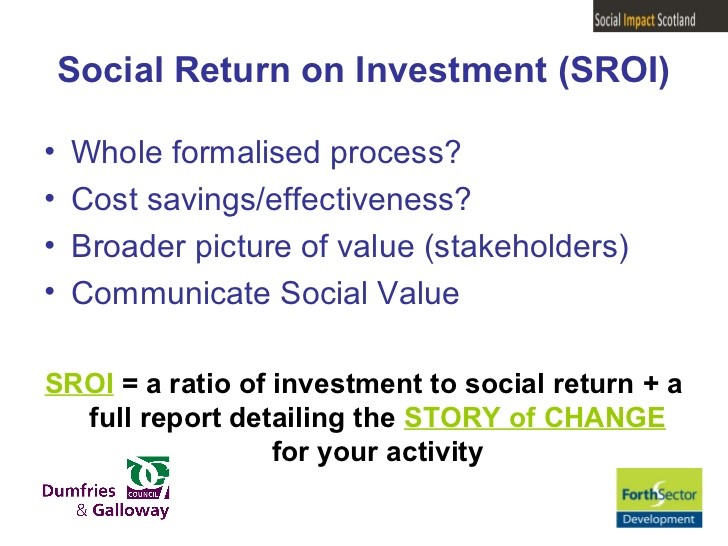 Social Impact Scotland

Social Return on Investment (SROI)

• Whole formalised process?
• Cost savings/effectiveness?
• Broader picture of value (stakeholders)
• Communicate Social Value

SROI = a ratio of investment to social return + a full report detailing the STORY of CHANGE for your activity

Dumfries & Galloway COUNCIL

ForthSector Development